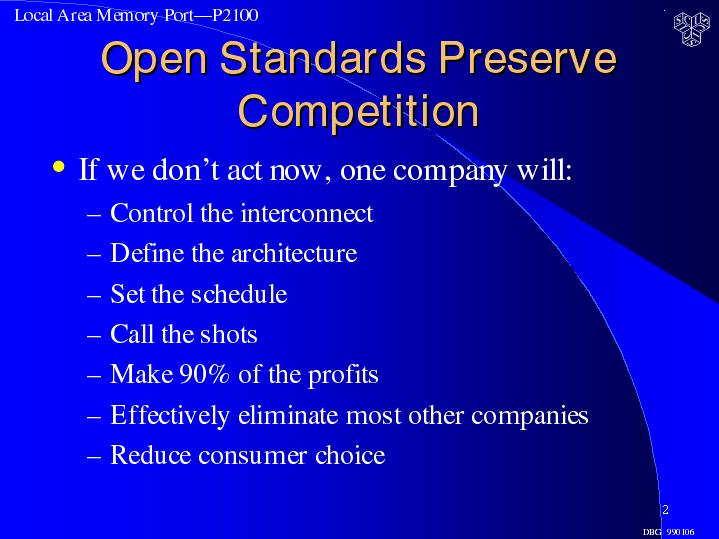 Local Area Memory Port—P2100

Open Standards Preserve Competition

• If we don't act now, one company will:
– Control the interconnect
– Define the architecture
– Set the schedule
– Call the shots
– Make 90% of the profits
– Effectively eliminate most other companies
– Reduce consumer choice

2

DBG 990106